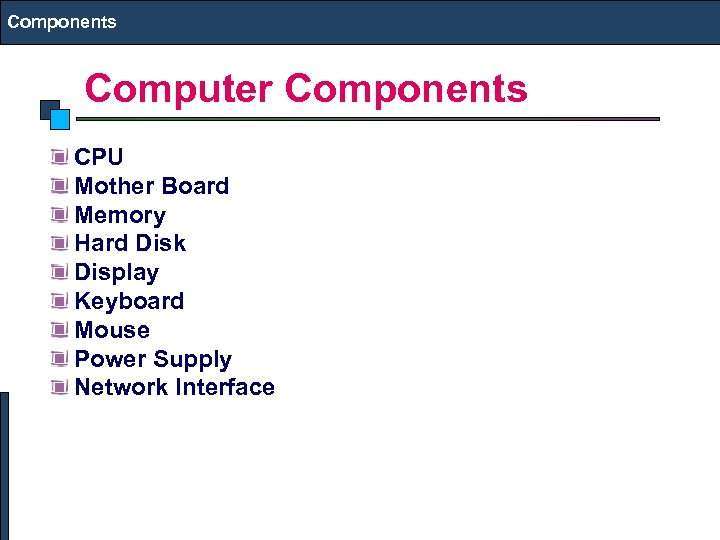 Components

Computer Components

CPU
Mother Board
Memory
Hard Disk
Display
Keyboard
Mouse
Power Supply
Network Interface